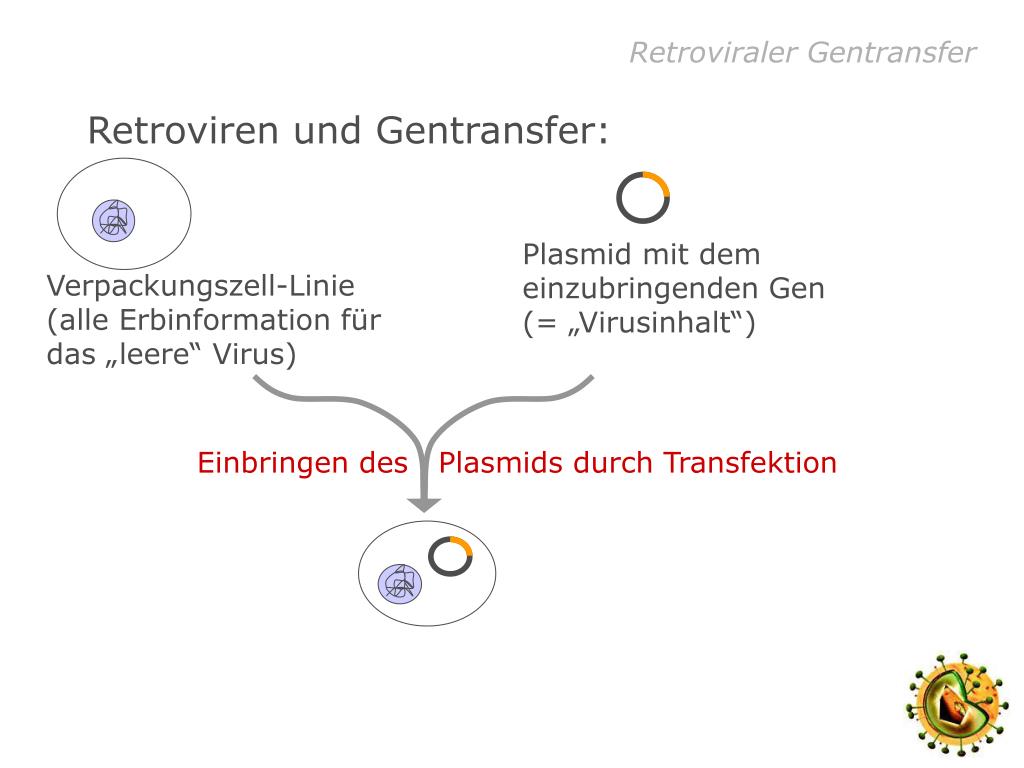 Retroviraler Gentransfer

Retroviren und Gentransfer:

Verpackungszell-Linie (alle Erbinformation für das „leere“ Virus)

Plasmid mit dem einzubringenden Gen (= „Virusinhalt“)

Einbringen des Plasmids durch Transfektion